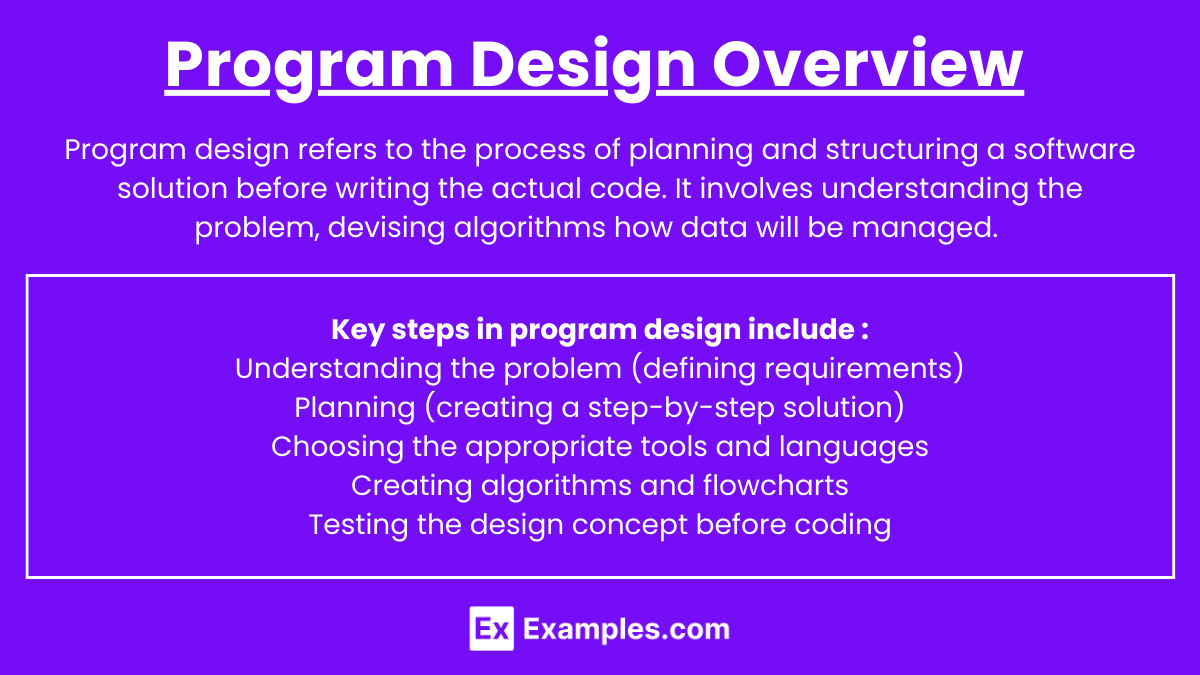 Program Design Overview

Program design refers to the process of planning and structuring a software solution before writing the actual code. It involves understanding the problem, devising algorithms how data will be managed.

Key steps in program design include :
Understanding the problem (defining requirements)
Planning (creating a step-by-step solution)
Choosing the appropriate tools and languages
Creating algorithms and flowcharts
Testing the design concept before coding

Ex Examples.com